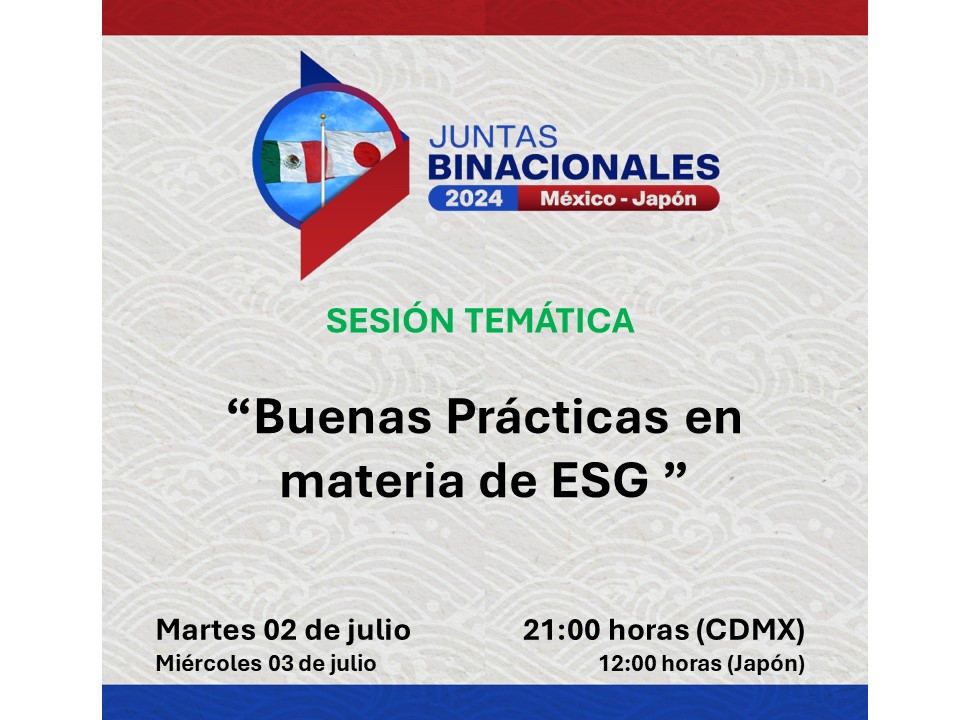 JUNTAS
BINACIONALES
2024 México - Japón

SESIÓN TEMÁTICA

“Buenas Prácticas en materia de ESG ”

Martes 02 de julio
Miércoles 03 de julio

21:00 horas (CDMX)
12:00 horas (Japón)